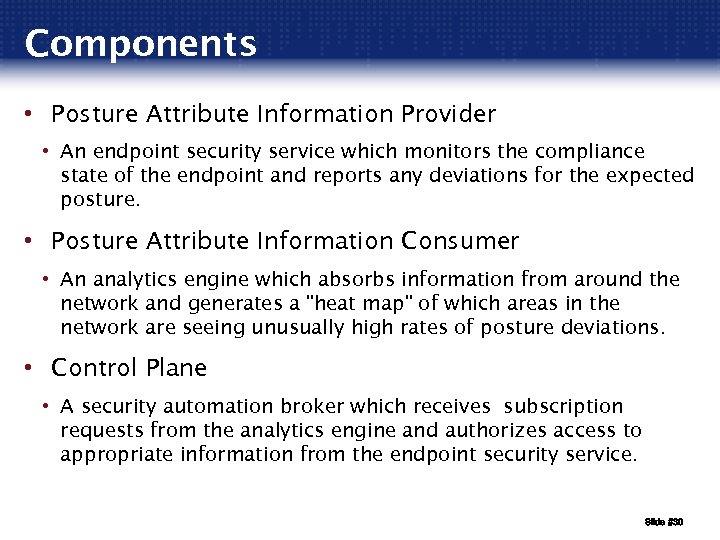 Components

• Posture Attribute Information Provider
  • An endpoint security service which monitors the compliance state of the endpoint and reports any deviations for the expected posture.

• Posture Attribute Information Consumer
  • An analytics engine which absorbs information from around the network and generates a "heat map" of which areas in the network are seeing unusually high rates of posture deviations.

• Control Plane
  • A security automation broker which receives subscription requests from the analytics engine and authorizes access to appropriate information from the endpoint security service.

Slide #30